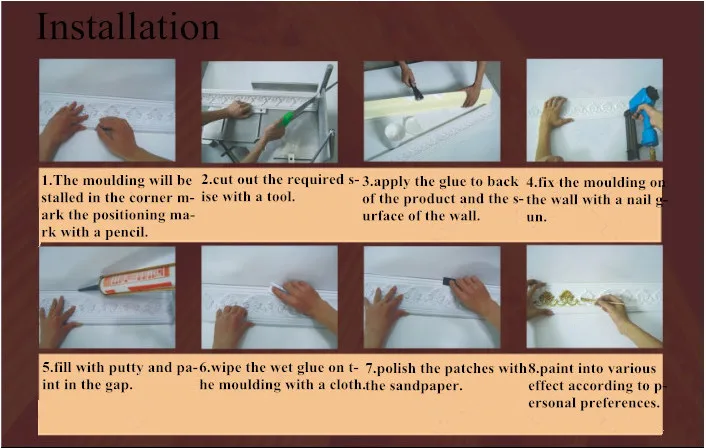 Installation

1.The moulding will be stalled in the corner mark the positioning mark with a pencil.

2.cut out the required sise with a tool.

3.apply the glue to back of the product and the surface of the wall.

4.fix the moulding on the wall with a nail gun.

5.fill with putty and paint in the gap.

6.wipe the wet glue on the moulding with a cloth.

7.polish the patches with the sandpaper.

8.paint into various effect according to personal preferences.